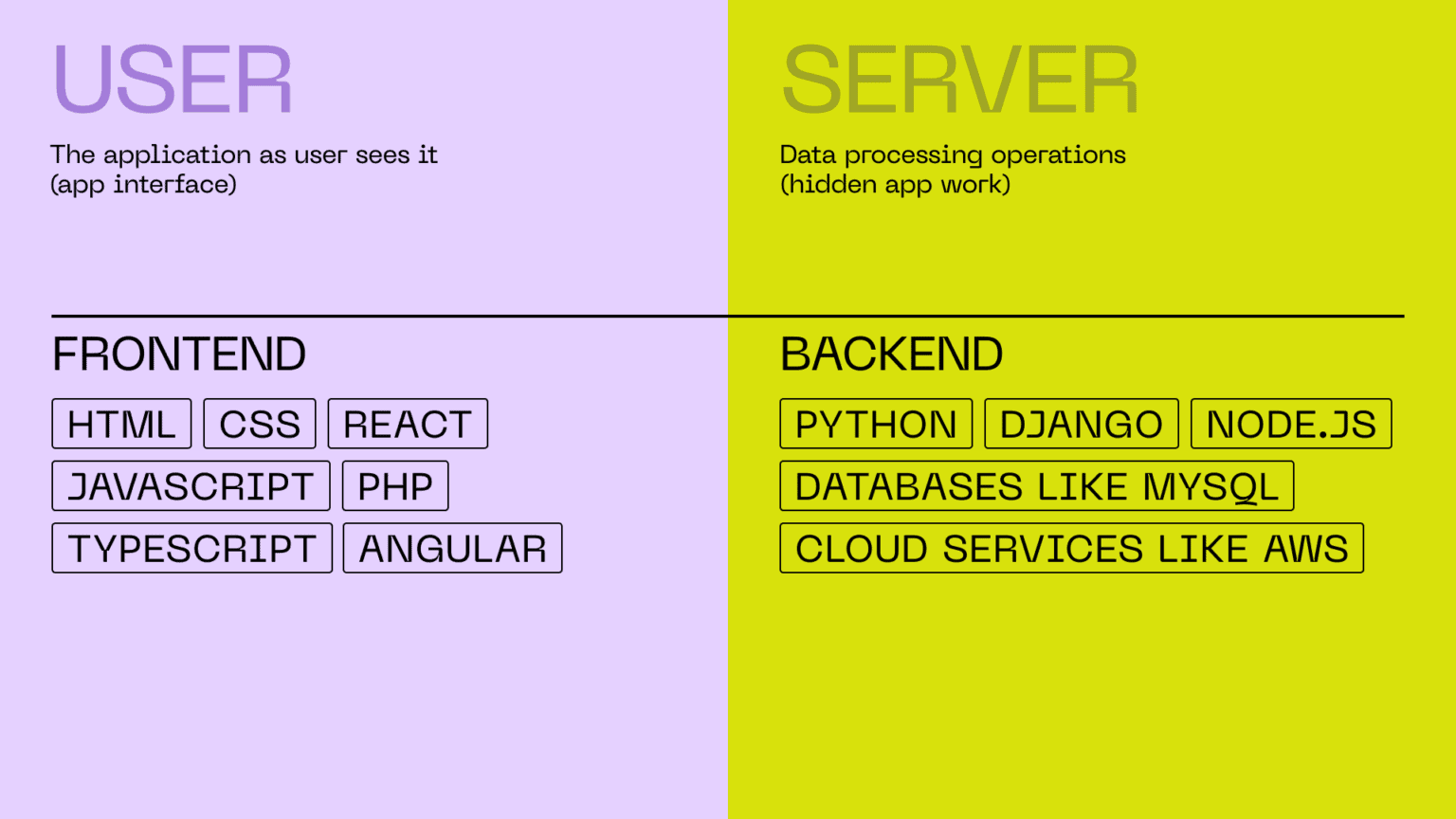 USER

The application as user sees it (app interface)

FRONTEND

HTML CSS REACT

JAVASCRIPT PHP

TYPESCRIPT ANGULAR

SERVER

Data processing operations (hidden app work)

BACKEND

PYTHON DJANGO NODE.JS

DATABASES LIKE MYSQL

CLOUD SERVICES LIKE AWS